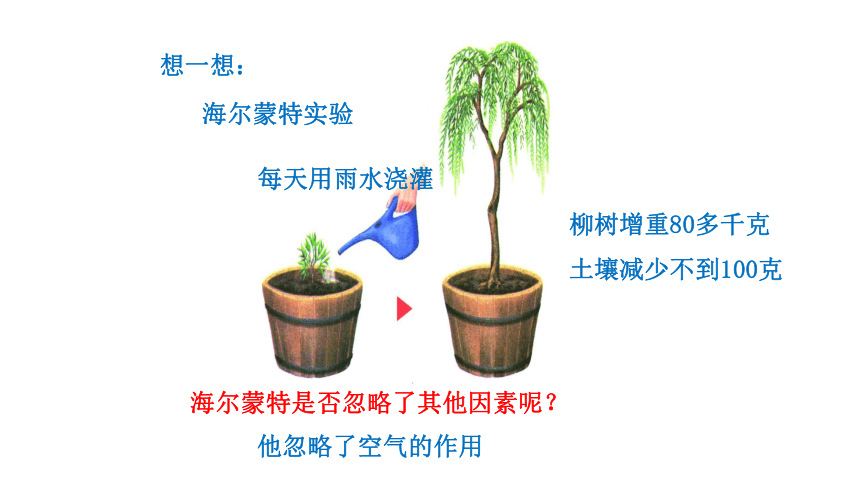 想一想：

海尔蒙特实验

每天用雨水浇灌

柳树增重80多千克

土壤减少不到100克

海尔蒙特是否忽略了其他因素呢？

他忽略了空气的作用